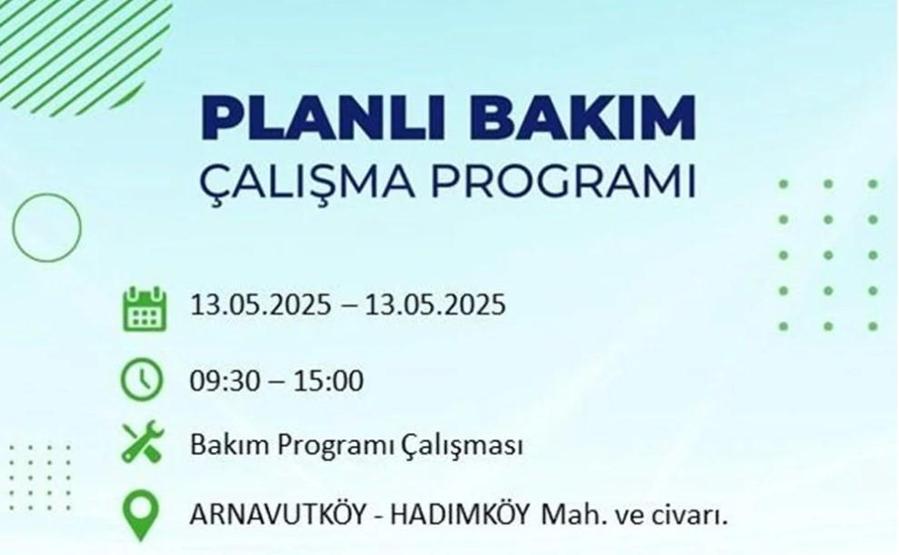 PLANLI BAKIM
ÇALIŞMA PROGRAMI

13.05.2025 – 13.05.2025

09:30 – 15:00

Bakım Programı Çalışması

ARNAVUTKÖY - HADIMKÖY Mah. ve civarı.